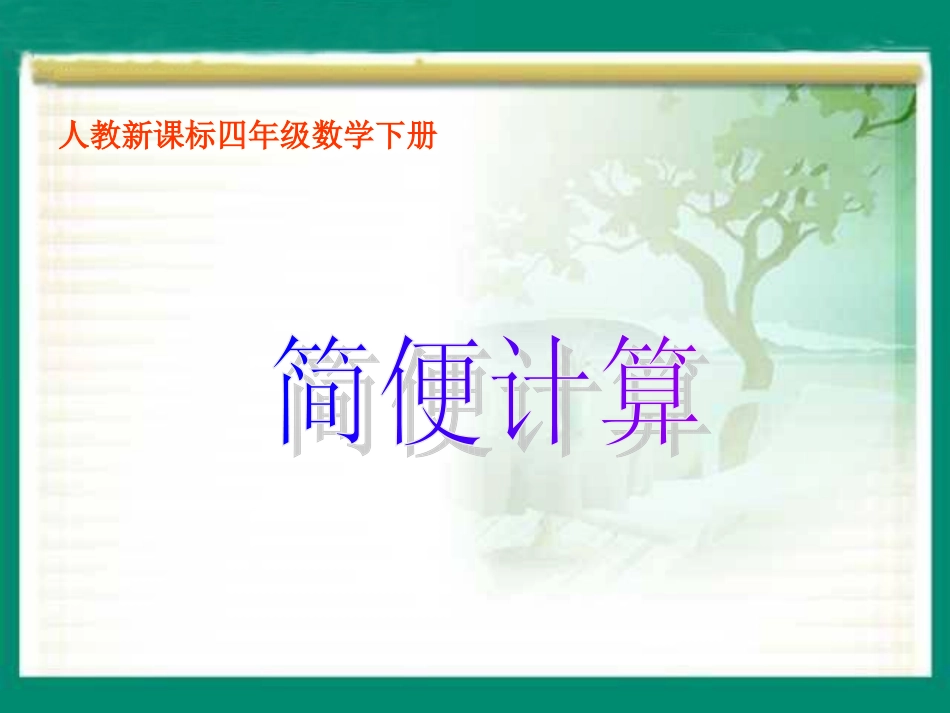 人教新课标四年级数学下册

简便计算